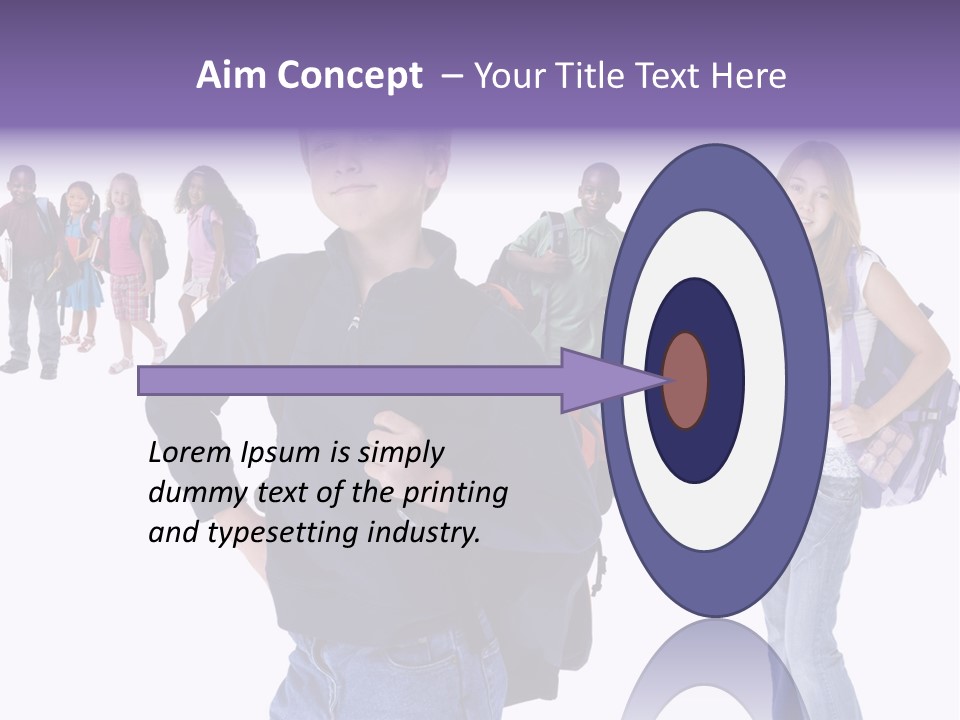 Aim Concept – Your Title Text Here

Lorem Ipsum is simply dummy text of the printing and typesetting industry.